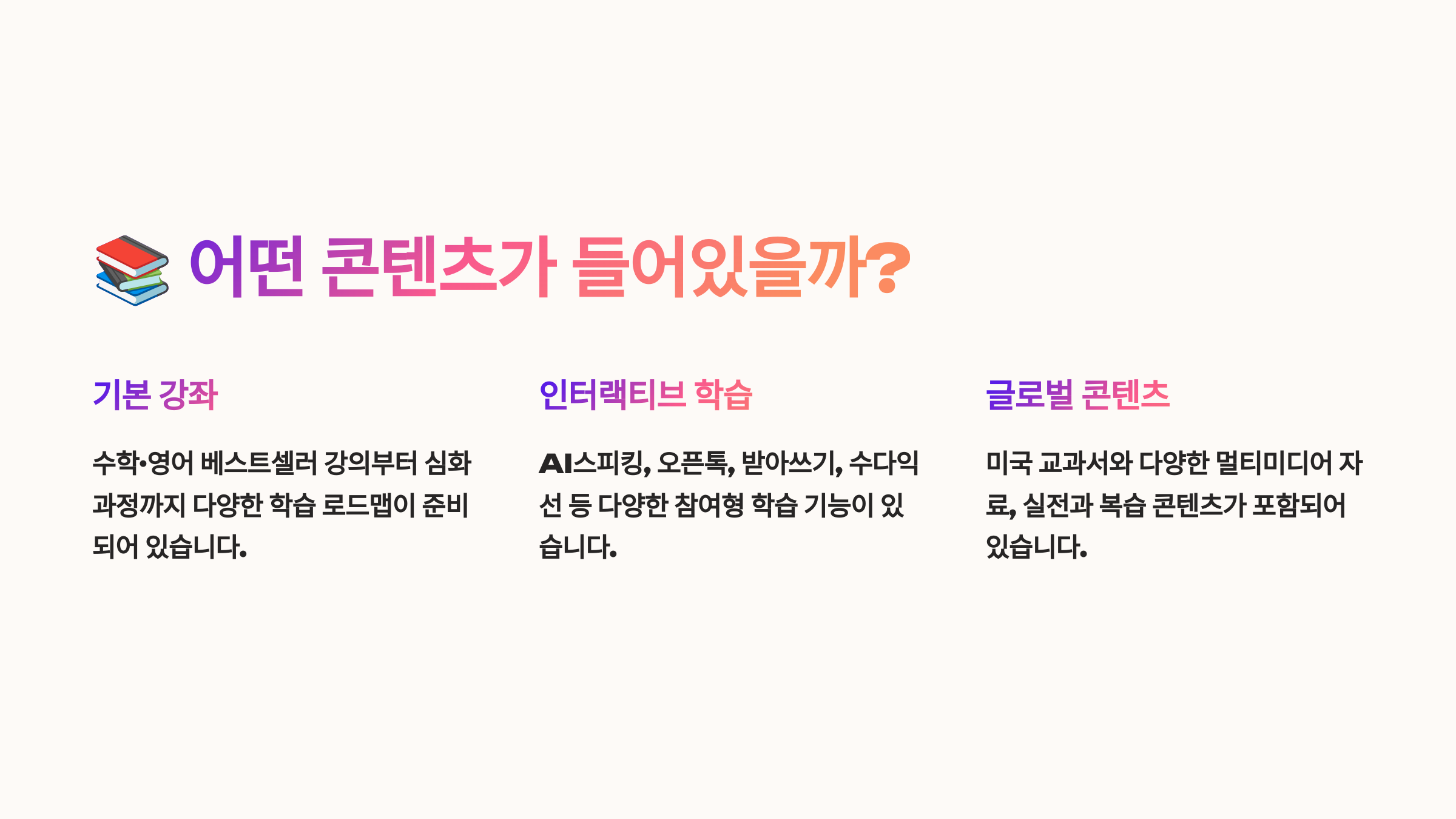 📚 어떤 콘텐츠가 들어있을까?

기본 강좌

수학·영어 베스트셀러 강의부터 심화 과정까지 다양한 학습 로드맵이 준비되어 있습니다.

인터랙티브 학습

AI스피킹, 오픈톡, 받아쓰기, 수다익선 등 다양한 참여형 학습 기능이 있습니다.

글로벌 콘텐츠

미국 교과서와 다양한 멀티미디어 자료, 실전과 복습 콘텐츠가 포함되어 있습니다.